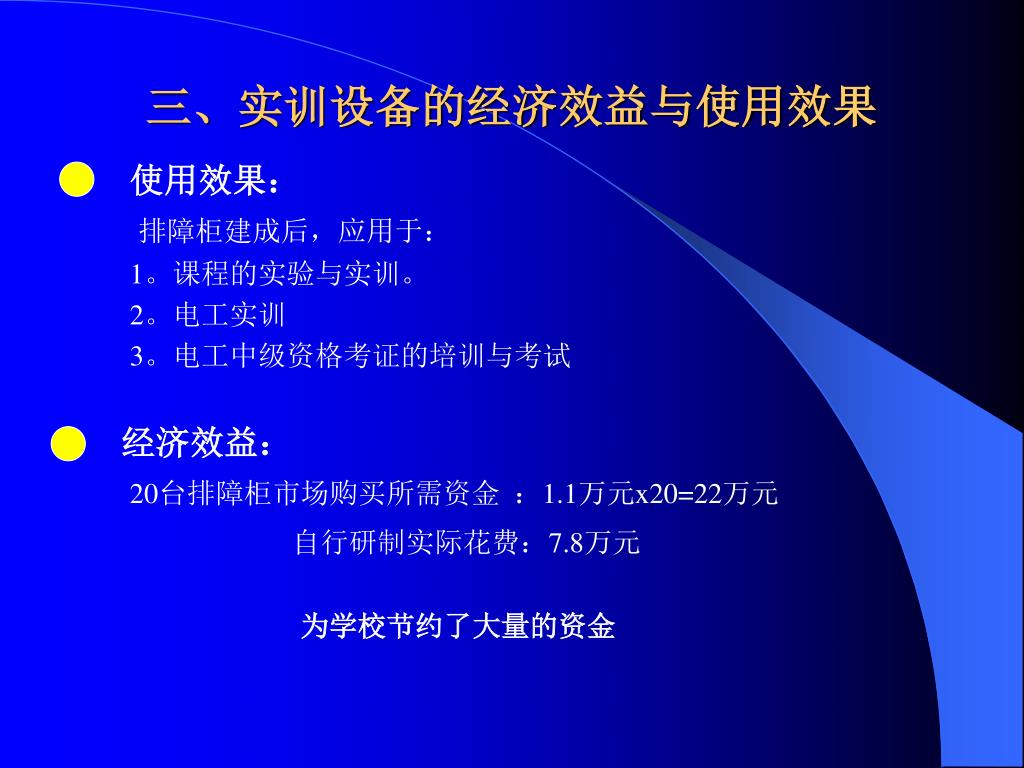 三、实训设备的经济效益与使用效果

使用效果：

排障柜建成后，应用于：
1。课程的实验与实训。
2。电工实训
3。电工中级资格考证的培训与考试

经济效益：

20台排障柜市场购买所需资金 ：1.1万元x20=22万元

自行研制实际花费：7.8万元

为学校节约了大量的资金